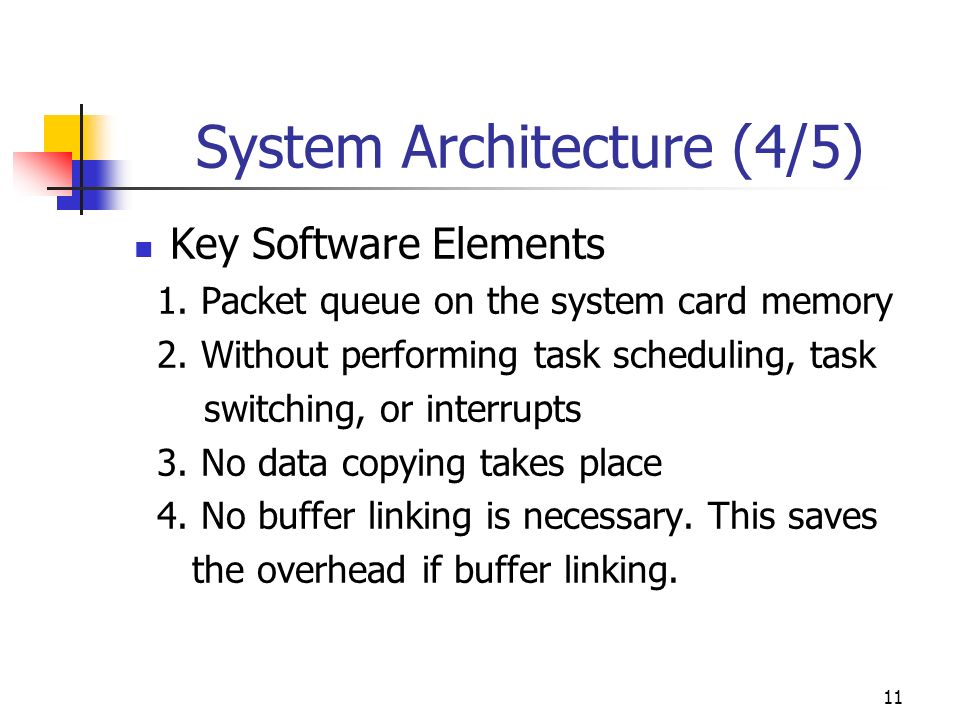 System Architecture (4/5)

Key Software Elements

1. Packet queue on the system card memory
2. Without performing task scheduling, task switching, or interrupts
3. No data copying takes place
4. No buffer linking is necessary. This saves the overhead if buffer linking.

11